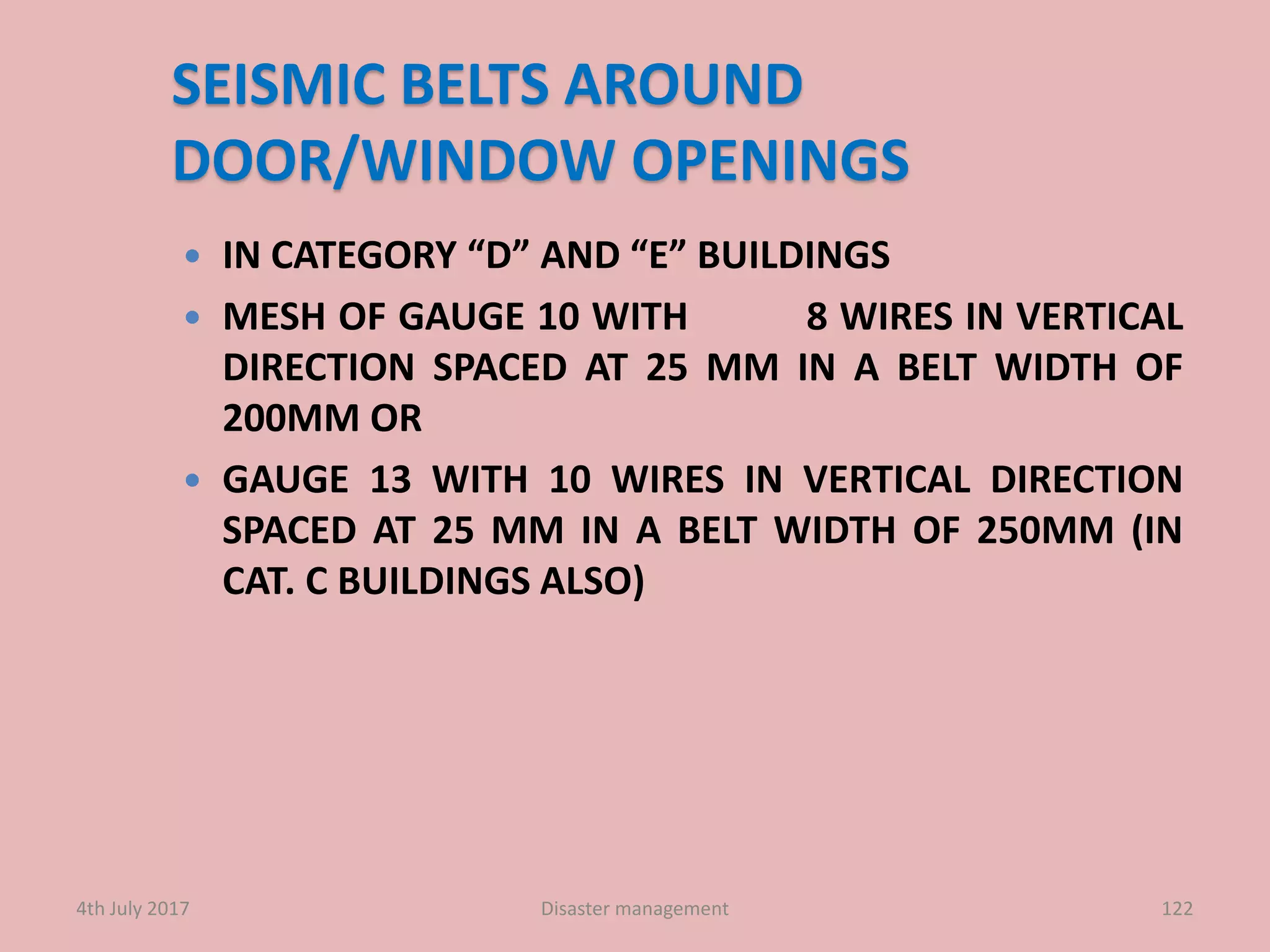 SEISMIC BELTS AROUND DOOR/WINDOW OPENINGS

• IN CATEGORY “D” AND “E” BUILDINGS

• MESH OF GAUGE 10 WITH 8 WIRES IN VERTICAL DIRECTION SPACED AT 25 MM IN A BELT WIDTH OF 200MM OR

• GAUGE 13 WITH 10 WIRES IN VERTICAL DIRECTION SPACED AT 25 MM IN A BELT WIDTH OF 250MM (IN CAT. C BUILDINGS ALSO)

4th July 2017

Disaster management

122